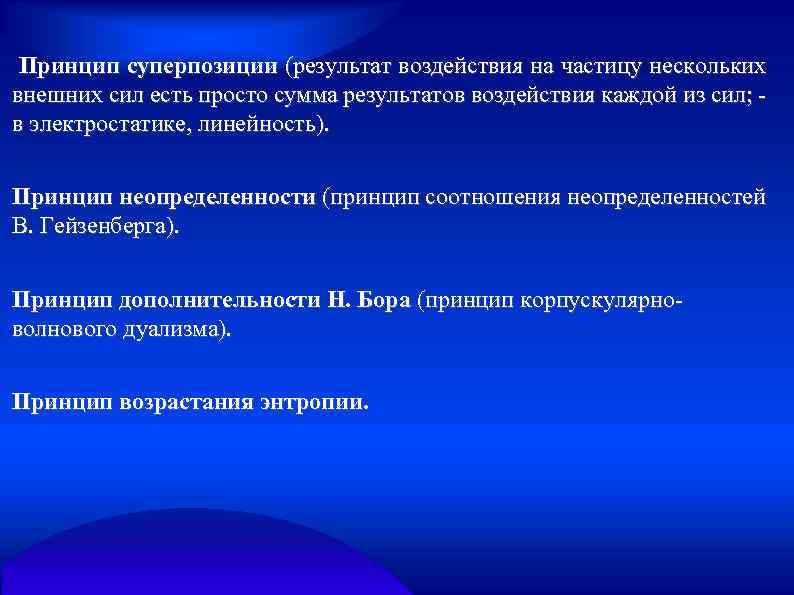 Принцип суперпозиции (результат воздействия на частицу нескольких внешних сил есть просто сумма результатов воздействия каждой из сил; - в электростатике, линейность).

Принцип неопределенности (принцип соотношения неопределенностей В. Гейзенберга).

Принцип дополнительности Н. Бора (принцип корпускулярно-волнового дуализма).

Принцип возрастания энтропии.